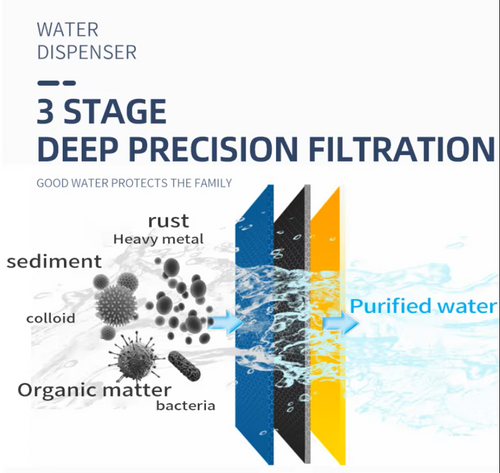 WATER
DISPENSER

3 STAGE
DEEP PRECISION FILTRATION

GOOD WATER PROTECTS THE FAMILY

rust
Heavy metal
sediment
colloid
Organic matter
bacteria

Purified water